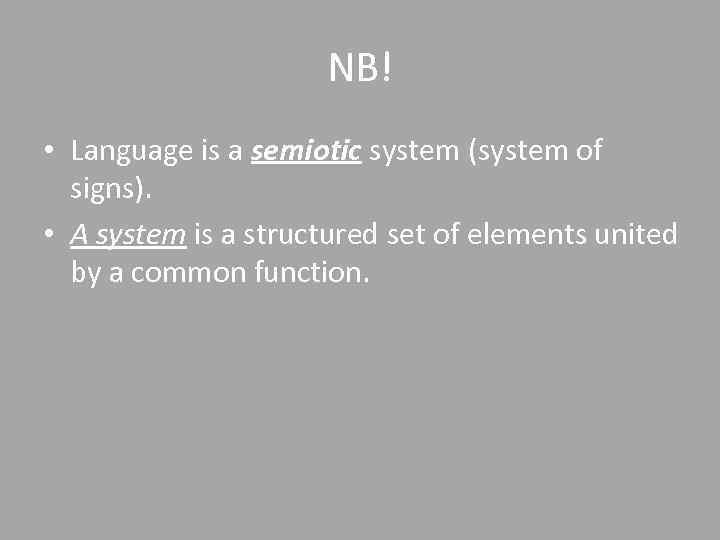 NB!

• Language is a semiotic system (system of signs).

• A system is a structured set of elements united by a common function.